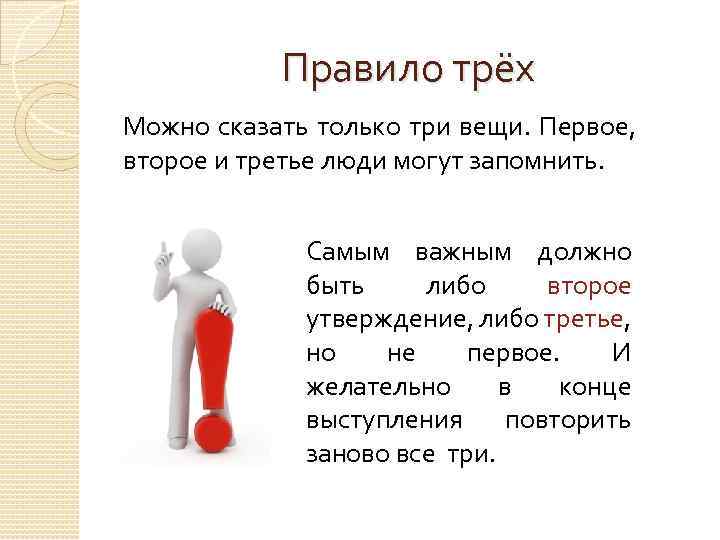 Правило трёх

Можно сказать только три вещи. Первое, второе и третье люди могут запомнить.

Самым важным должно быть либо второе утверждение, либо третье, но не первое. И желательно в конце выступления повторить заново все три.